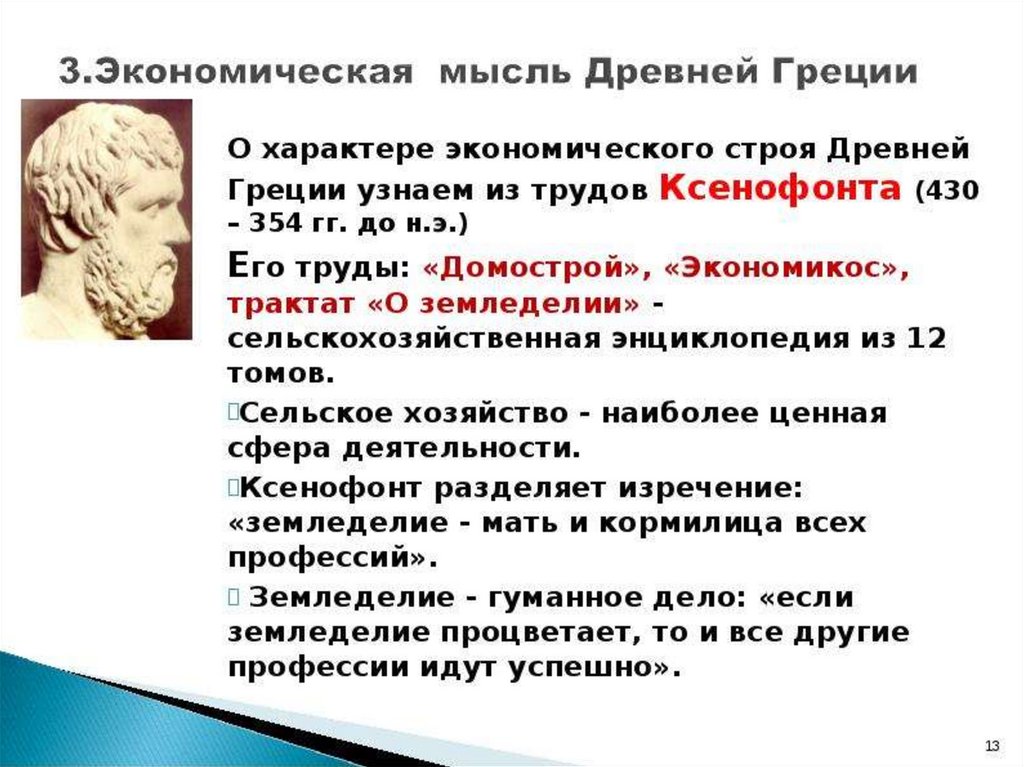 3.Экономическая мысль Древней Греции

О характере экономического строя Древней Греции узнаем из трудов Ксенофонта (430 – 354 гг. до н.э.)

Его труды: «Домострой», «Экономикос», трактат «О земледелии» - сельскохозяйственная энциклопедия из 12 томов.

Сельское хозяйство - наиболее ценная сфера деятельности.

Ксенофонт разделяет изречение: «земледелие - мать и кормилица всех профессий».

Земледелие - гуманное дело: «если земледелие процветает, то и все другие профессии идут успешно».

13